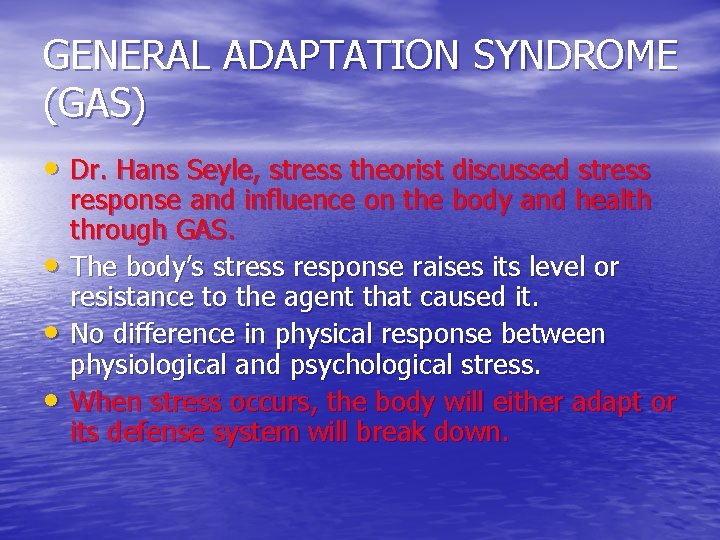 GENERAL ADAPTATION SYNDROME (GAS)

• Dr. Hans Seyle, stress theorist discussed stress response and influence on the body and health through GAS.
• The body's stress response raises its level or resistance to the agent that caused it.
• No difference in physical response between physiological and psychological stress.
• When stress occurs, the body will either adapt or its defense system will break down.